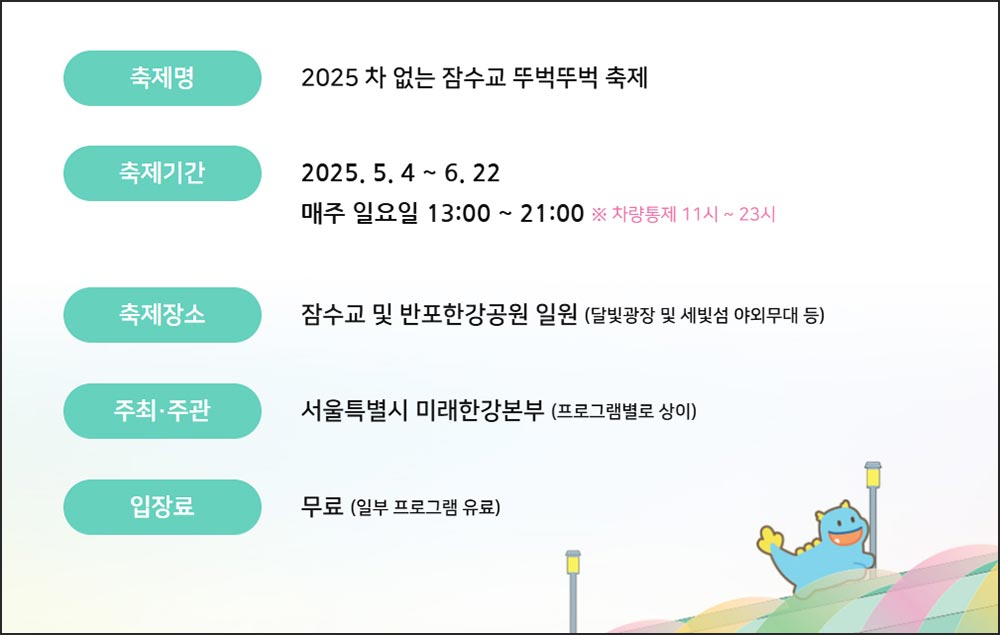 축제명
2025 차 없는 잠수교 뚜벅뚜벅 축제

축제기간
2025. 5. 4 ~ 6. 22
매주 일요일 13:00 ~ 21:00 ※ 차량통제 11시 ~ 23시

축제장소
잠수교 및 반포한강공원 일원 (달빛광장 및 세빛섬 야외무대 등)

주최·주관
서울특별시 미래한강본부 (프로그램별로 상이)

입장료
무료 (일부 프로그램 유료)